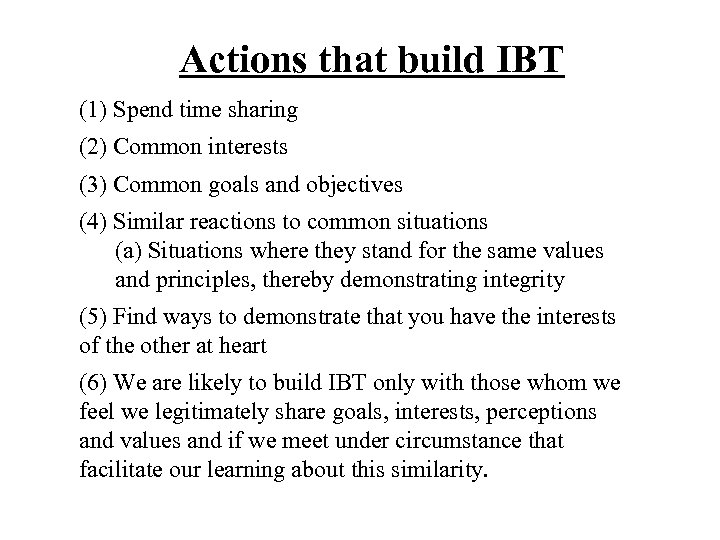 Actions that build IBT

(1) Spend time sharing

(2) Common interests

(3) Common goals and objectives

(4) Similar reactions to common situations
(a) Situations where they stand for the same values and principles, thereby demonstrating integrity

(5) Find ways to demonstrate that you have the interests of the other at heart

(6) We are likely to build IBT only with those whom we feel we legitimately share goals, interests, perceptions and values and if we meet under circumstance that facilitate our learning about this similarity.